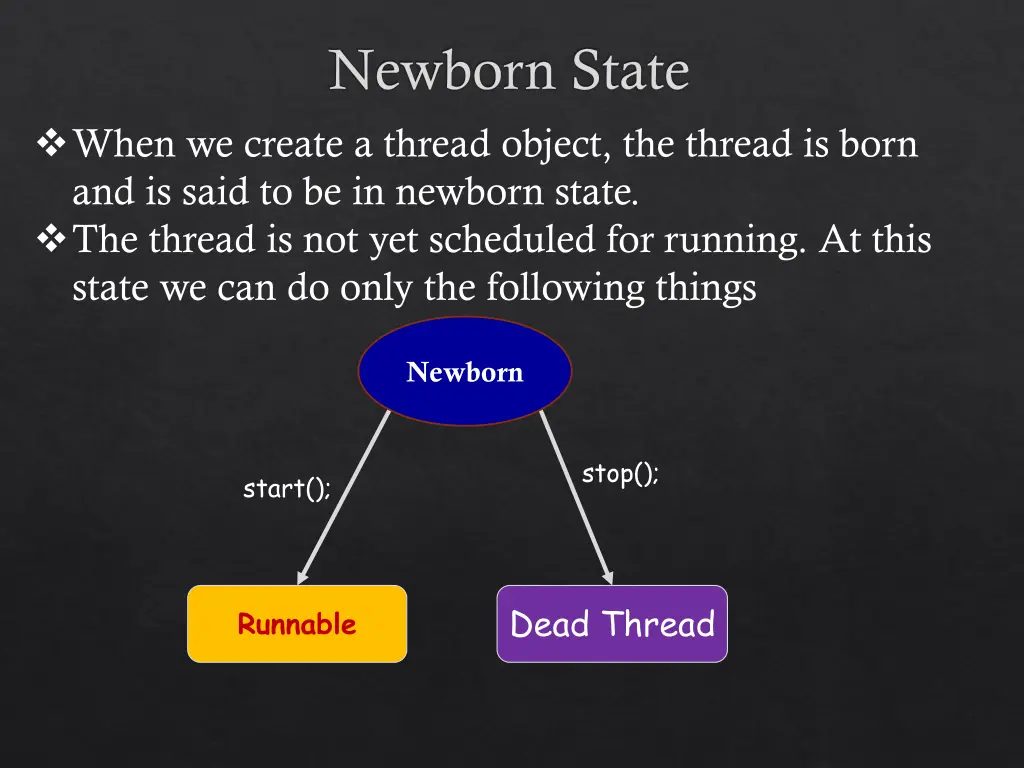 Newborn State

❖ When we create a thread object, the thread is born and is said to be in newborn state.

❖ The thread is not yet scheduled for running. At this state we can do only the following things

Newborn

start();

stop();

Runnable

Dead Thread